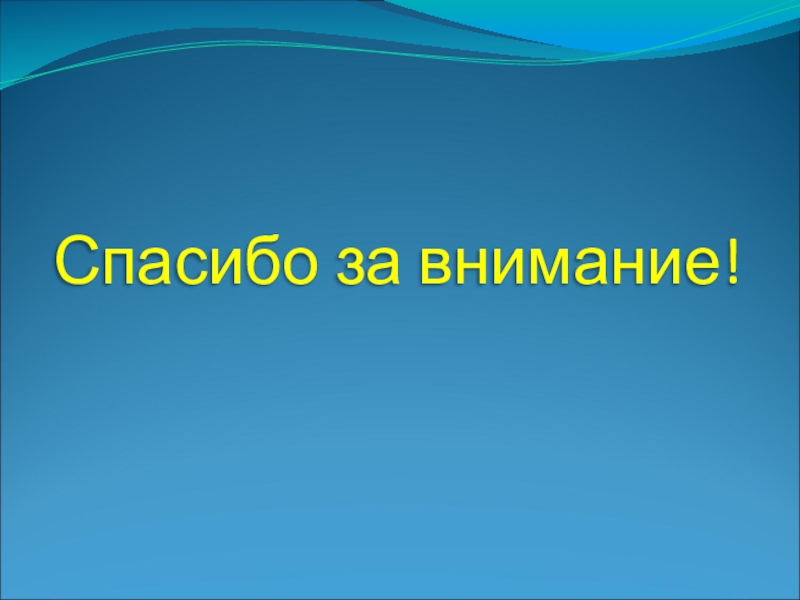 Спасибо за внимание!